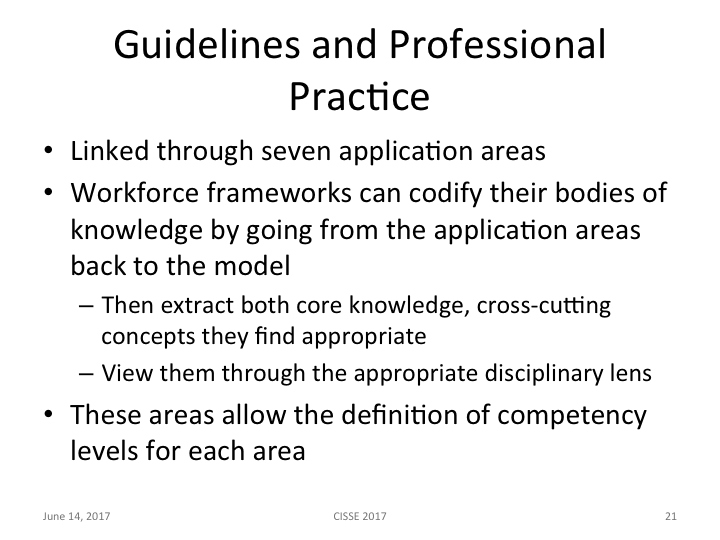 Guidelines and Professional Practice

• Linked through seven application areas
• Workforce frameworks can codify their bodies of knowledge by going from the application areas back to the model
– Then extract both core knowledge, cross-cutting concepts they find appropriate
– View them through the appropriate disciplinary lens
• These areas allow the definition of competency levels for each area

June 14, 2017
CISSE 2017
21